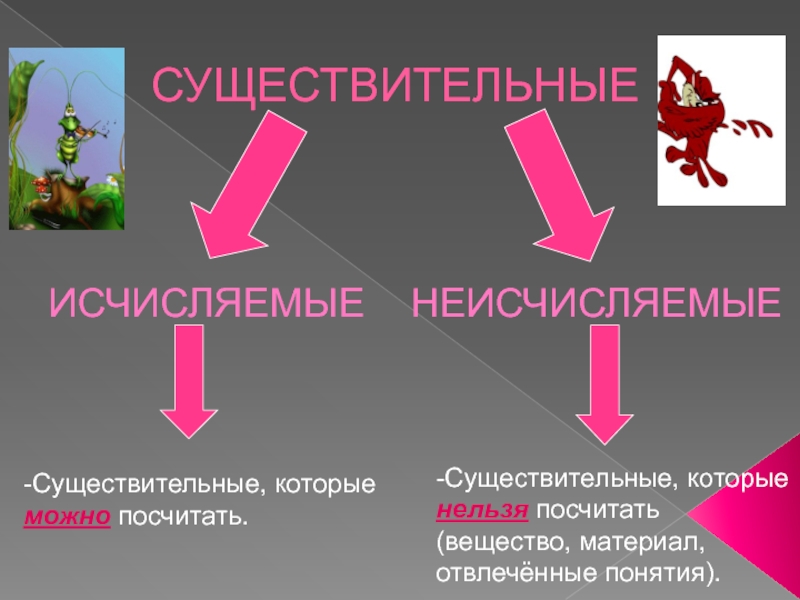 СУЩЕСТВИТЕЛЬНЫЕ

ИСЧИСЛЯЕМЫЕ

НЕИСЧИСЛЯЕМЫЕ

-Существительные, которые можно посчитать.

-Существительные, которые нельзя посчитать (вещество, материал, отвлечённые понятия).